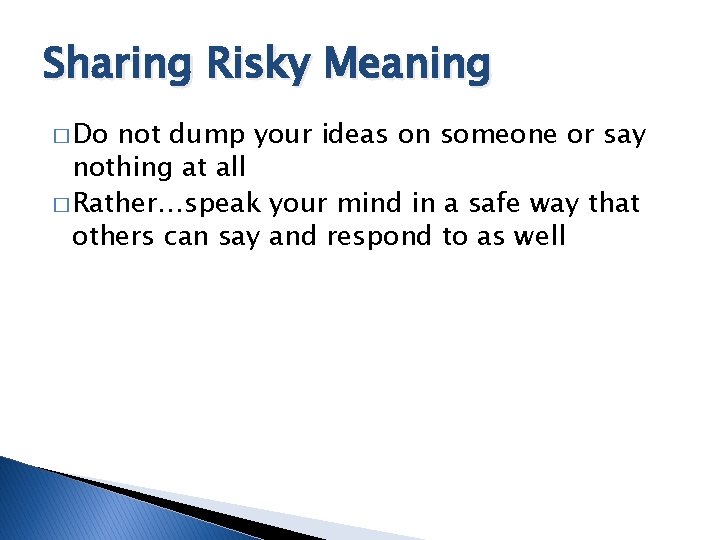 Sharing Risky Meaning

□ Do not dump your ideas on someone or say nothing at all

□ Rather…speak your mind in a safe way that others can say and respond to as well